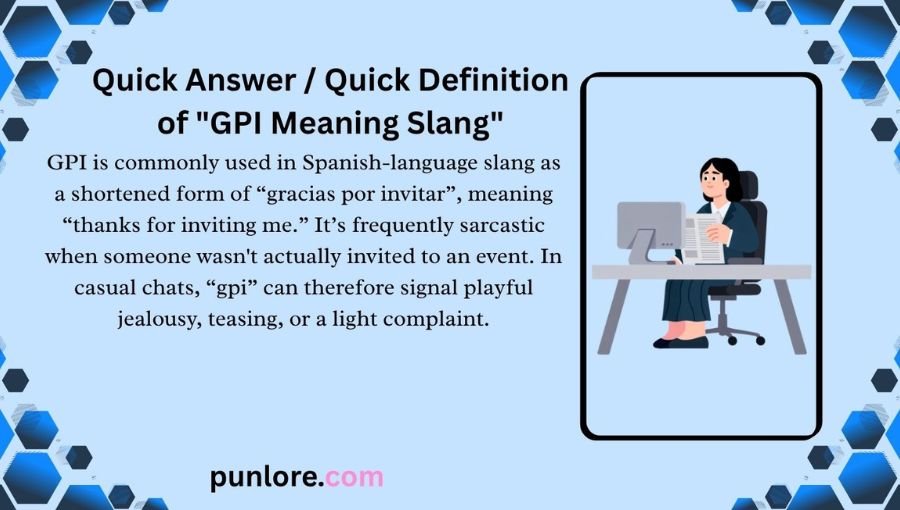 Quick Answer / Quick Definition of "GPI Meaning Slang"

GPI is commonly used in Spanish-language slang as a shortened form of "gracias por invitar", meaning "thanks for inviting me." It's frequently sarcastic when someone wasn't actually invited to an event. In casual chats, "gpi" can therefore signal playful jealousy, teasing, or a light complaint.

punlore.com